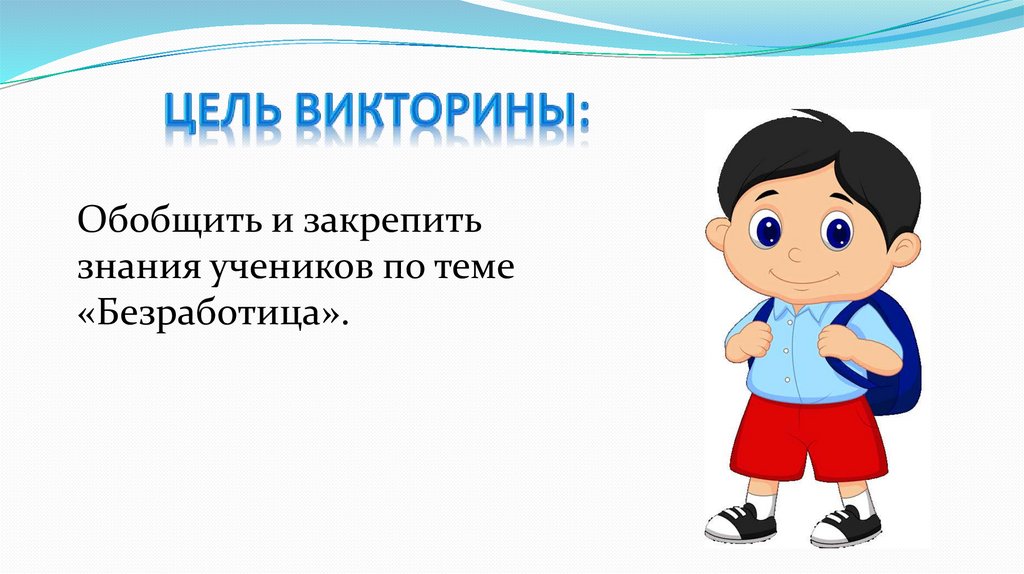 ЦЕЛЬ ВИКТОРИНЫ:

Обобщить и закрепить знания учеников по теме «Безработица».